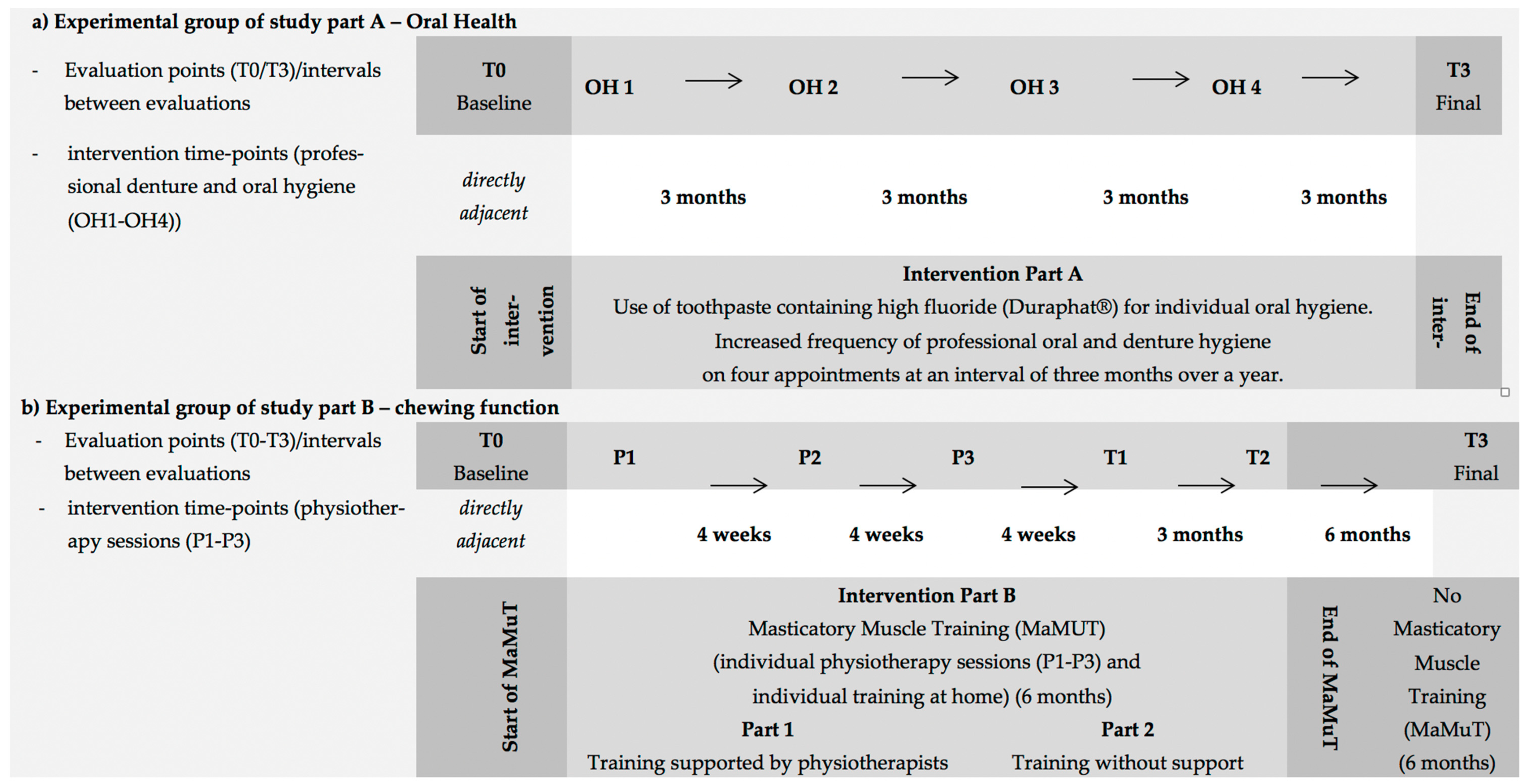 a) Experimental group of study part A – Oral Health

- Evaluation points (T0/T3)/intervals between evaluations

- intervention time-points (professional denture and oral hygiene (OH1-OH4))

T0
Baseline

OH 1 → OH 2 → OH 3 → OH 4 →

T3
Final

directly adjacent

3 months

3 months

3 months

3 months

Start of intervention

Intervention Part A
Use of toothpaste containing high fluoride (Duraphat®) for individual oral hygiene.
Increased frequency of professional oral and denture hygiene
on four appointments at an interval of three months over a year.

End of inter-

b) Experimental group of study part B – chewing function

- Evaluation points (T0-T3)/intervals between evaluations

- intervention time-points (physiotherapy sessions (P1-P3)

T0
Baseline

P1 → P2 → P3 → T1 → T2 →

T3
Final

directly adjacent

4 weeks

4 weeks

4 weeks

3 months

6 months

Start of MaMuT

Intervention Part B
Masticatory Muscle Training (MaMUT)
(individual physiotherapy sessions (P1-P3) and
individual training at home) (6 months)

Part 1
Training supported by physiotherapists

Part 2
Training without support

End of MaMuT

No Masticatory Muscle Training (MaMuT) (6 months)